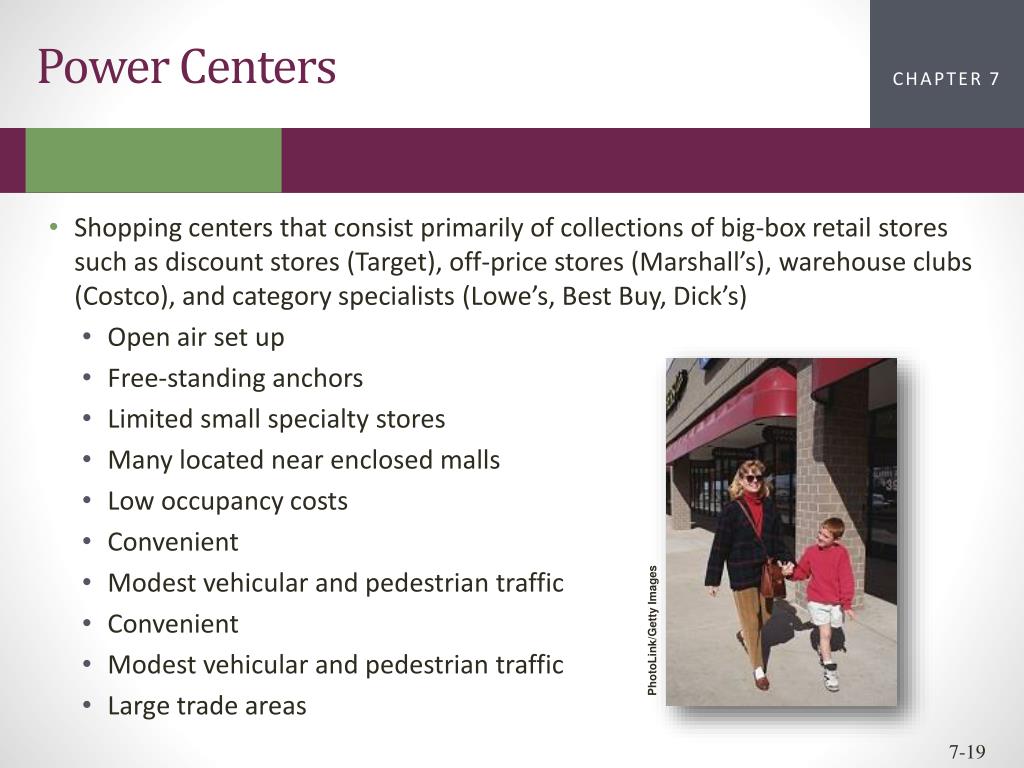 Power Centers

CHAPTER 7

• Shopping centers that consist primarily of collections of big-box retail stores such as discount stores (Target), off-price stores (Marshall's), warehouse clubs (Costco), and category specialists (Lowe's, Best Buy, Dick's)
  • Open air set up
  • Free-standing anchors
  • Limited small specialty stores
  • Many located near enclosed malls
  • Low occupancy costs
  • Convenient
  • Modest vehicular and pedestrian traffic
  • Convenient
  • Modest vehicular and pedestrian traffic
  • Large trade areas

PhotoLink/Getty Images

7-19